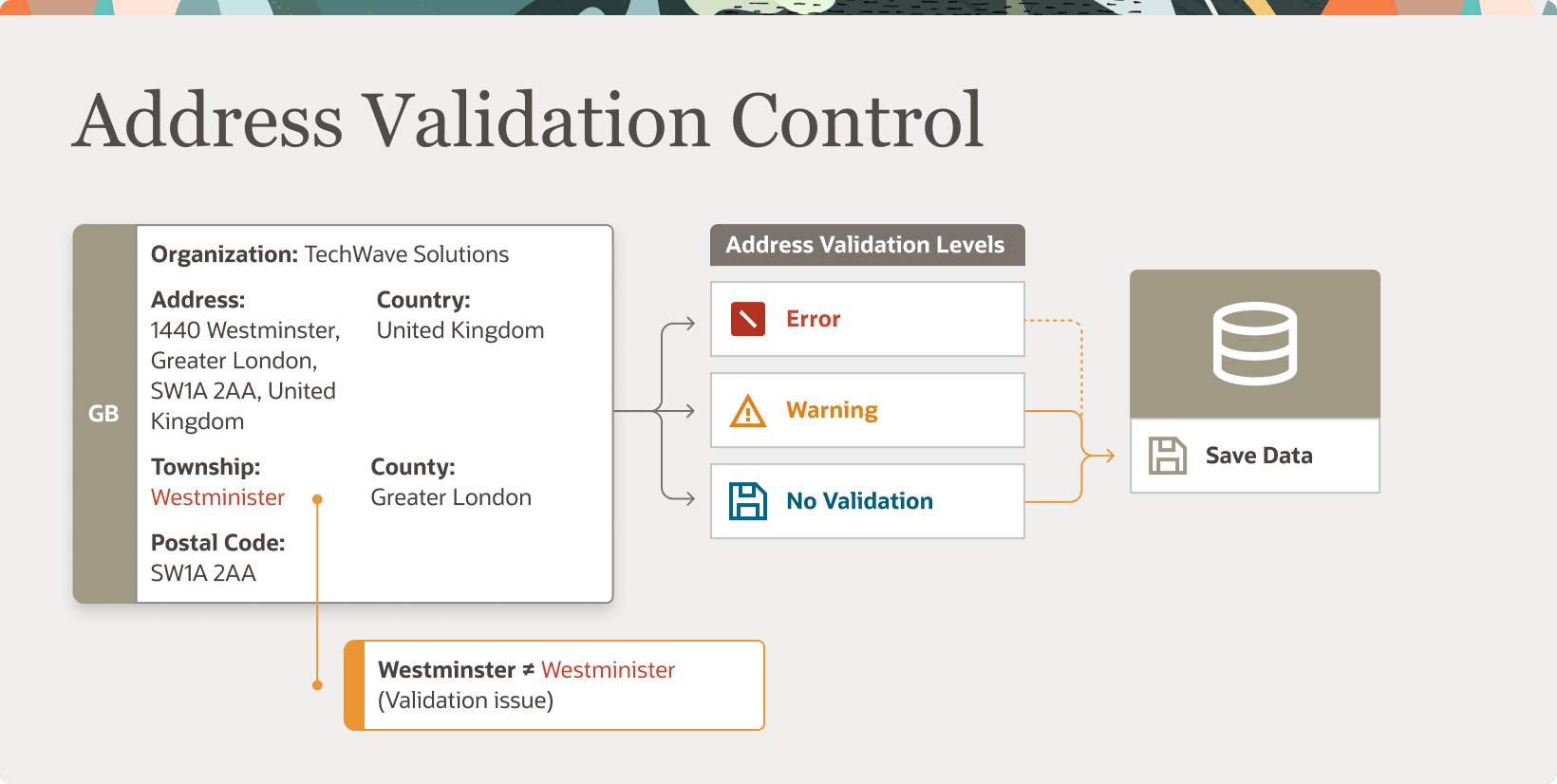 Address Validation Control

GB

Organization: TechWave Solutions

Address:
1440 Westminster, Greater London, SW1A 2AA, United Kingdom

Country:
United Kingdom

Township:
Westminister

County:
Greater London

Postal Code:
SW1A 2AA

Westminster ≠ Westminister
(Validation issue)

Address Validation Levels

Error

Warning

No Validation

Save Data